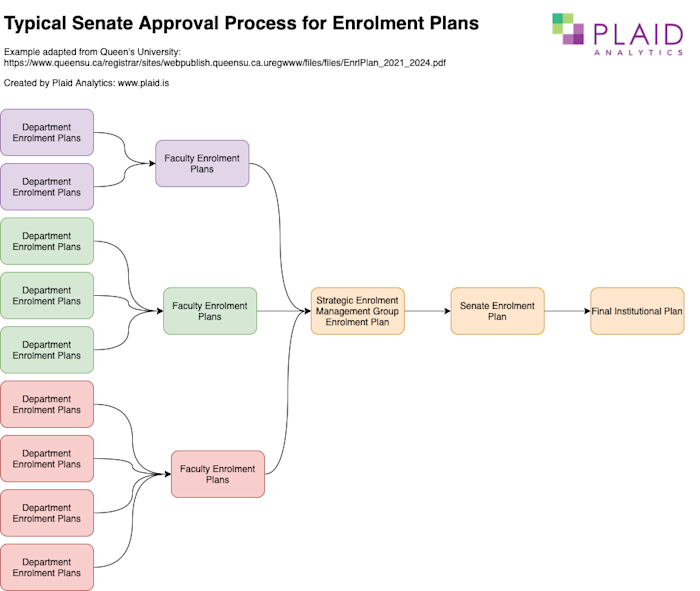 Typical Senate Approval Process for Enrolment Plans

PLAID
ANALYTICS

Example adapted from Queen's University:
https://www.queensu.ca/registrar/sites/webpublish.queensu.ca.uregwww/files/files/EnrlPlan_2021_2024.pdf

Created by Plaid Analytics: www.plaid.is

Department Enrolment Plans

Department Enrolment Plans

Faculty Enrolment Plans

Department Enrolment Plans

Department Enrolment Plans

Department Enrolment Plans

Faculty Enrolment Plans

Department Enrolment Plans

Department Enrolment Plans

Department Enrolment Plans

Department Enrolment Plans

Faculty Enrolment Plans

Strategic Enrolment Management Group Enrolment Plan

Senate Enrolment Plan

Final Institutional Plan